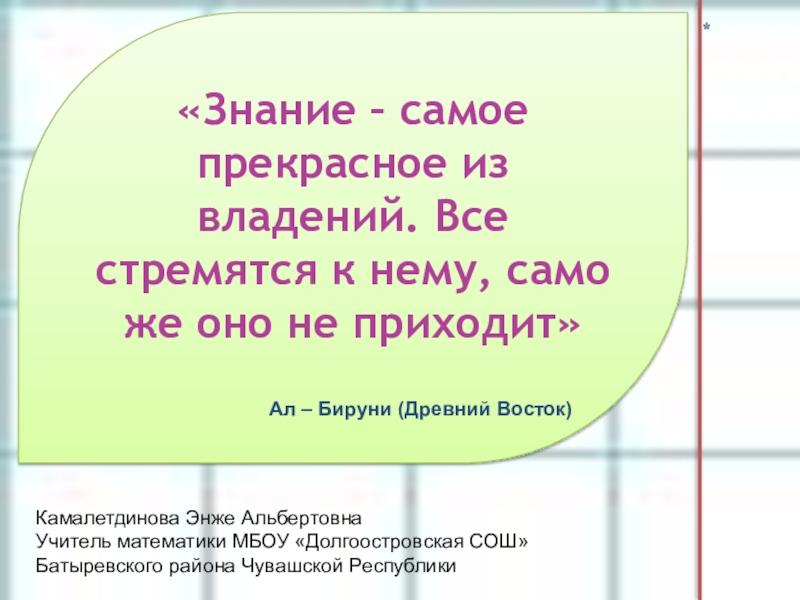 *

«Знание – самое прекрасное из владений. Все стремятся к нему, само же оно не приходит»

Ал – Бируни (Древний Восток)

Камалетдинова Энже Альбертовна
Учитель математики МБОУ «Долгоостровская СОШ»
Батыревского района Чувашской Республики